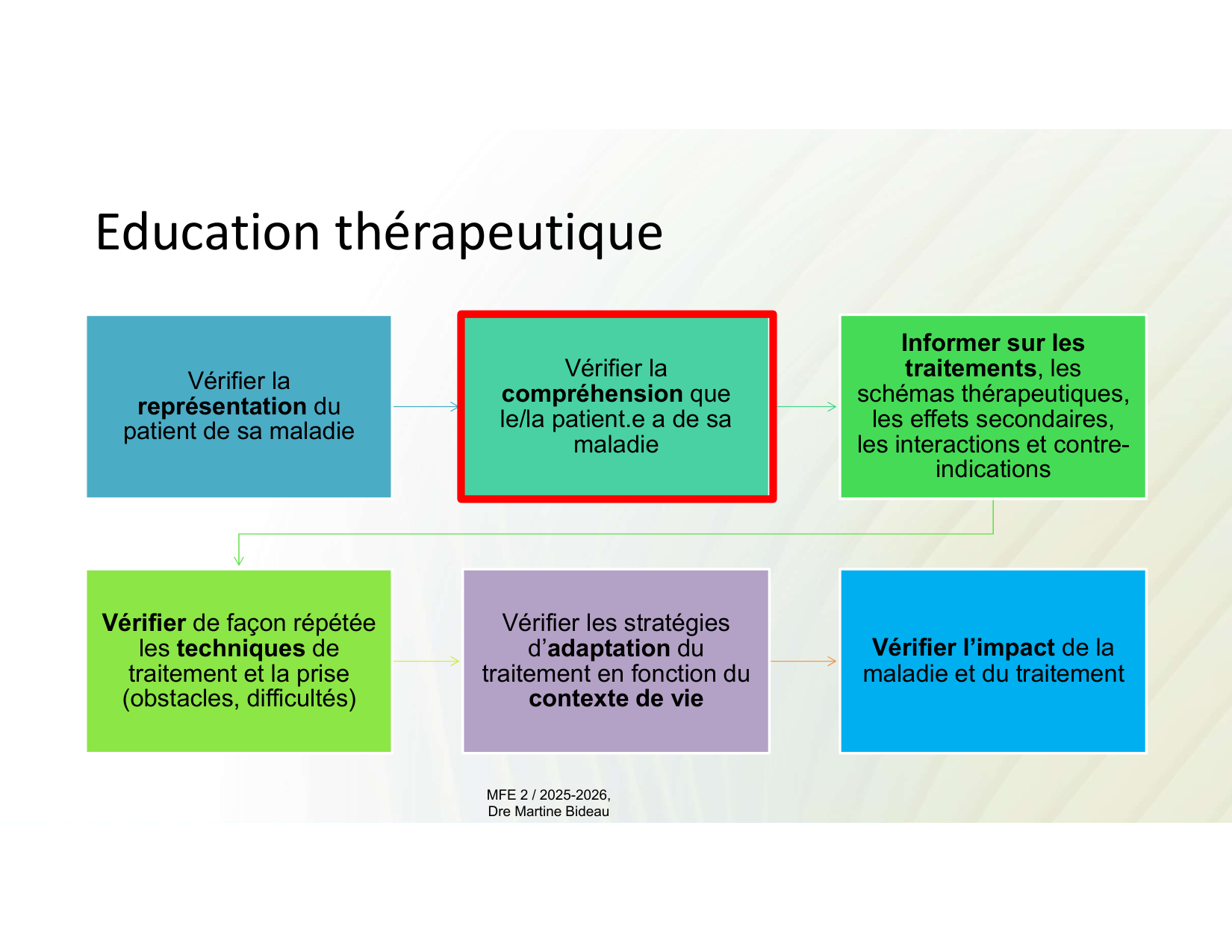 Education thérapeutique

Vérifier la représentation du patient de sa maladie

Vérifier la compréhension que le/la patient.e a de sa maladie

Informer sur les traitements, les schémas thérapeutiques, les effets secondaires, les interactions et contre-indications

Vérifier de façon répétée les techniques de traitement et la prise (obstacles, difficultés)

Vérifier les stratégies d'adaptation du traitement en fonction du contexte de vie

Vérifier l'impact de la maladie et du traitement

MFE 2 / 2025-2026,
Dre Martine Bideau